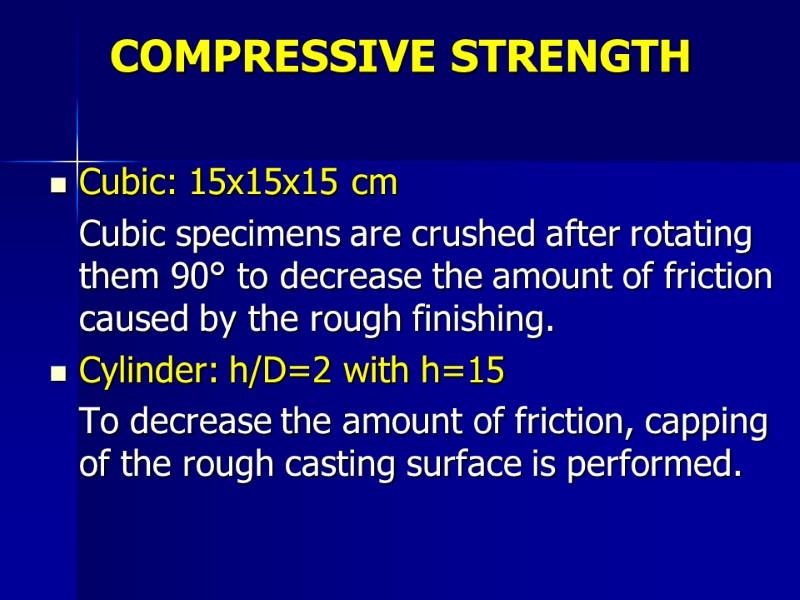 COMPRESSIVE STRENGTH

- Cubic: 15x15x15 cm

Cubic specimens are crushed after rotating them 90° to decrease the amount of friction caused by the rough finishing.

- Cylinder: h/D=2 with h=15

To decrease the amount of friction, capping of the rough casting surface is performed.